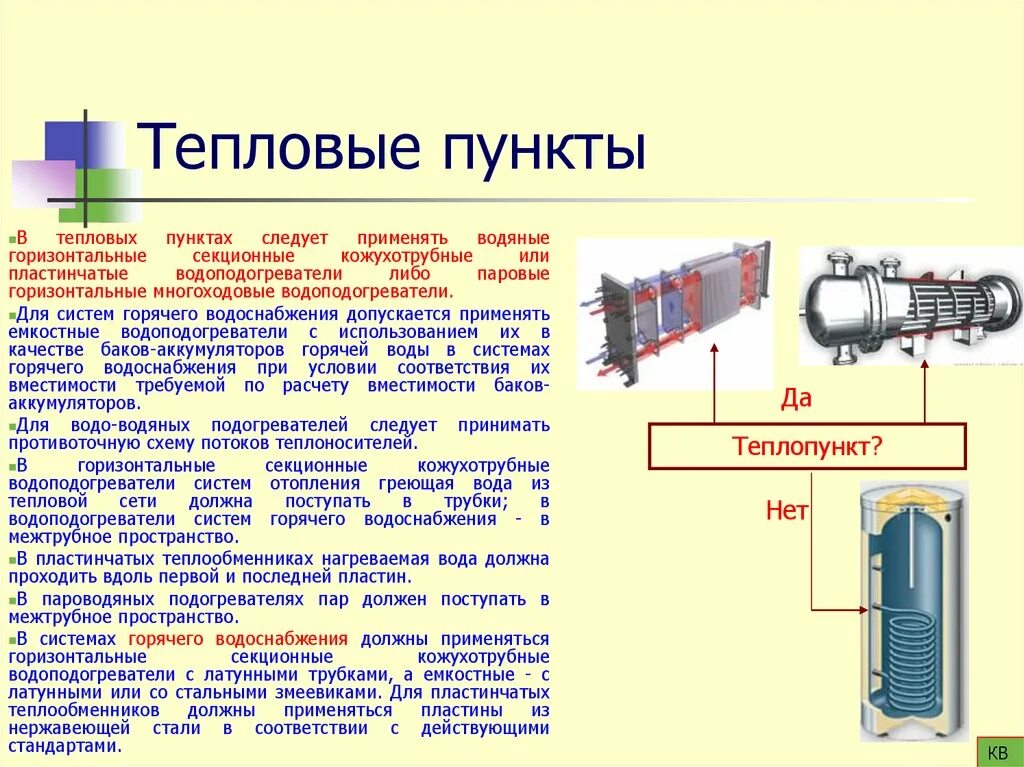 Тепловые пункты

В тепловых пунктах следует применять водяные горизонтальные секционные кожухотрубные или пластинчатые водоподогреватели либо паровые горизонтальные многоходовые водоподогреватели.

Для систем горячего водоснабжения допускается применять емкостные водоподогреватели с использованием их в качестве баков-аккумуляторов горячей воды в системах горячего водоснабжения при условии соответствия их вместимости требуемой по расчету вместимости баков-аккумуляторов.

Для водо-водяных подогревателей следует принимать противоточную схему потоков теплоносителей.

В горизонтальные секционные кожухотрубные водоподогреватели систем отопления греющая вода из тепловой сети должна поступать в трубки; в водоподогреватели систем горячего водоснабжения - в межтрубное пространство.

В пластинчатых теплообменниках нагреваемая вода должна проходить вдоль первой и последней пластин.

В пароводяных подогревателях пар должен поступать в межтрубное пространство.

В системах горячего водоснабжения должны применяться горизонтальные секционные кожухотрубные водоподогреватели с латунными трубками, а емкостные - с латунными или со стальными змеевиками. Для пластинчатых теплообменников должны применяться пластины из нержавеющей стали в соответствии с действующими стандартами.

Да

Теплопункт?

Нет

КВ